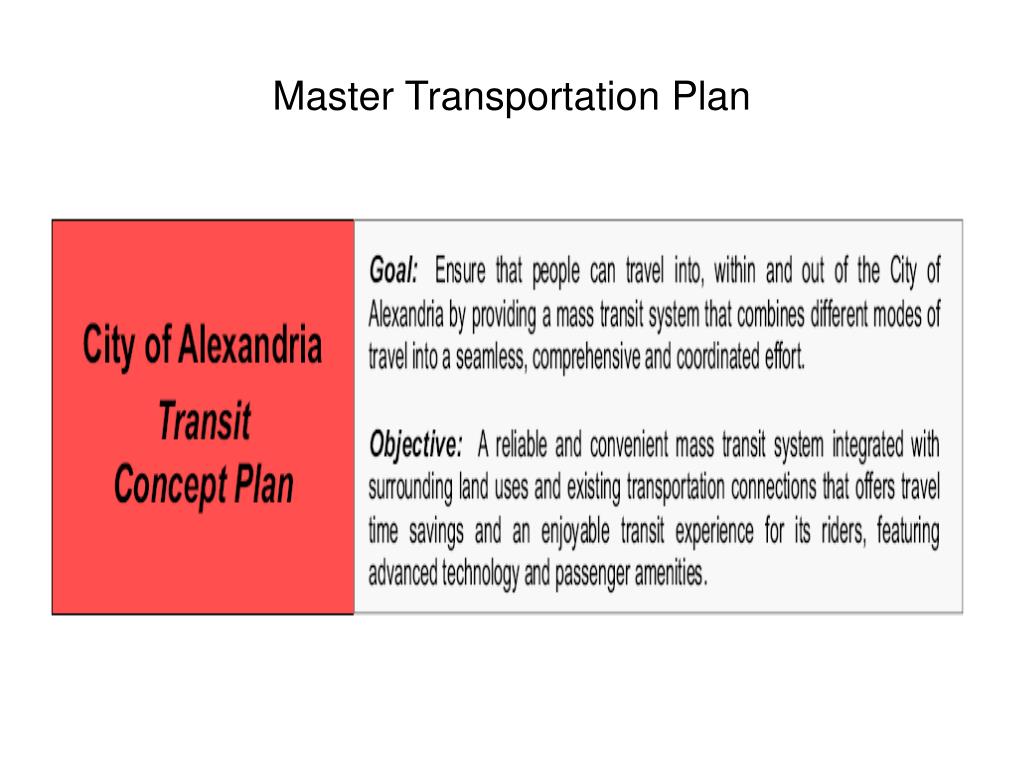 Master Transportation Plan

City of Alexandria
Transit
Concept Plan

Goal: Ensure that people can travel into, within and out of the City of Alexandria by providing a mass transit system that combines different modes of travel into a seamless, comprehensive and coordinated effort.

Objective: A reliable and convenient mass transit system integrated with surrounding land uses and existing transportation connections that offers travel time savings and an enjoyable transit experience for its riders, featuring advanced technology and passenger amenities.